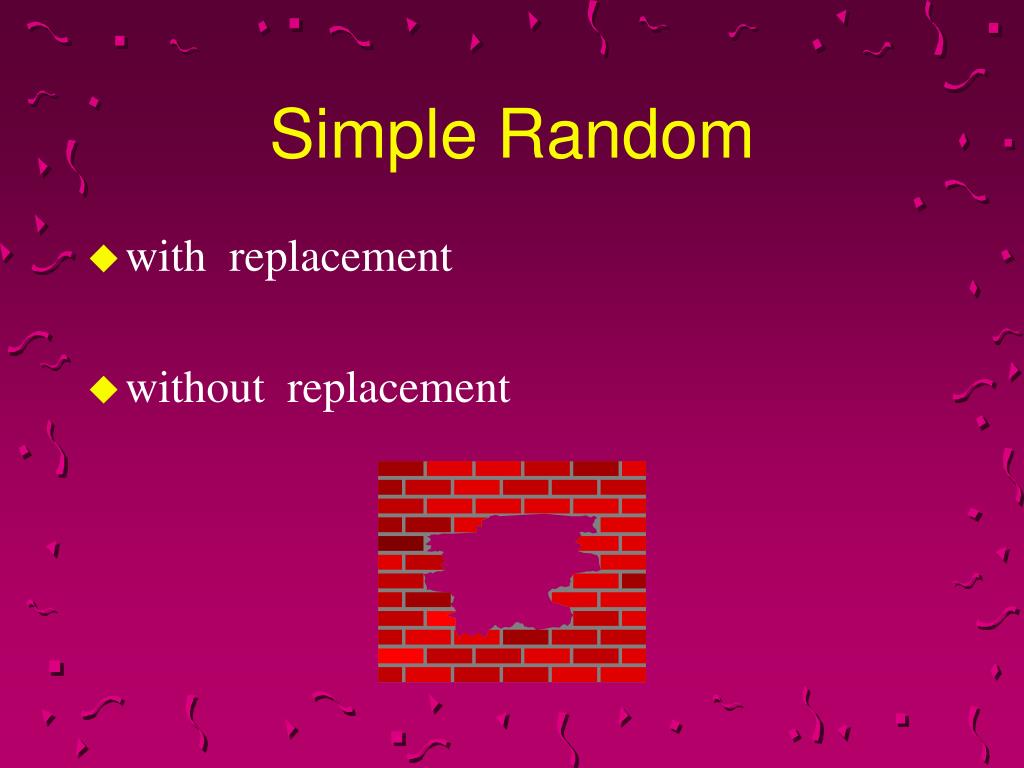 Simple Random

◆ with replacement

◆ without replacement